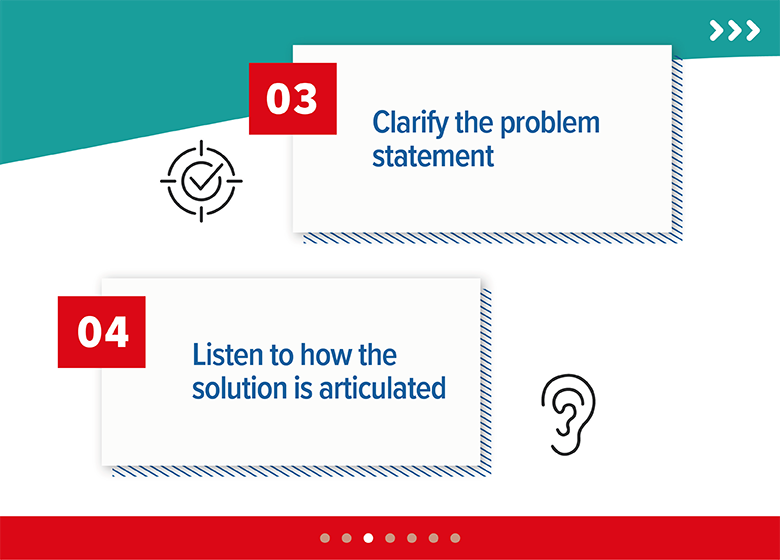 03

Clarify the problem statement

04

Listen to how the solution is articulated